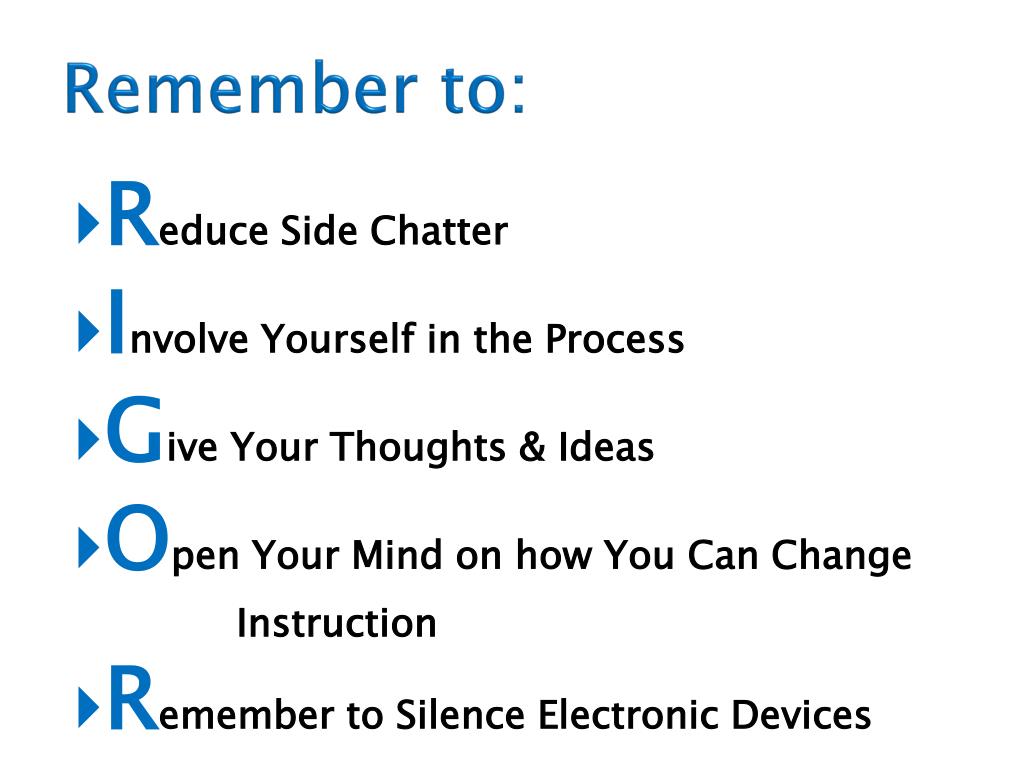 Remember to:

Reduce Side Chatter

Involve Yourself in the Process

Give Your Thoughts & Ideas

Open Your Mind on how You Can Change Instruction

Remember to Silence Electronic Devices